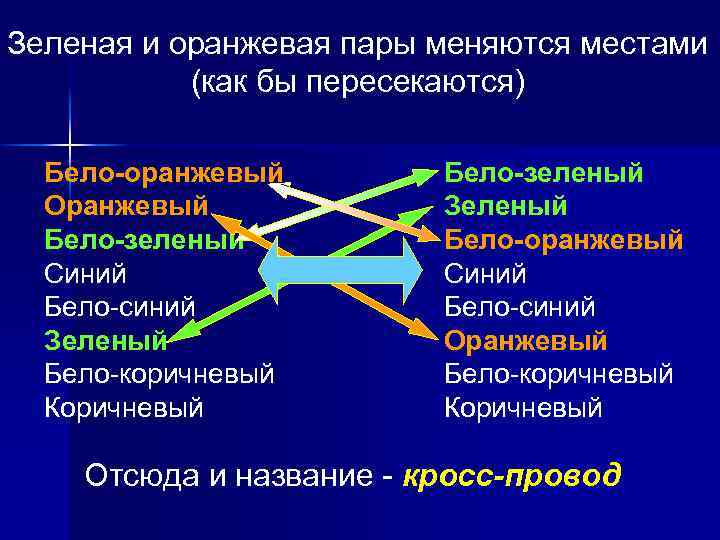 Зеленая и оранжевая пары меняются местами (как бы пересекаются)

Бело-оранжевый
Оранжевый
Бело-зеленый
Синий
Бело-синий
Зеленый
Бело-коричневый
Коричневый

Бело-зеленый
Зеленый
Бело-оранжевый
Синий
Бело-синий
Оранжевый
Бело-коричневый
Коричневый

Отсюда и название - кросс-провод